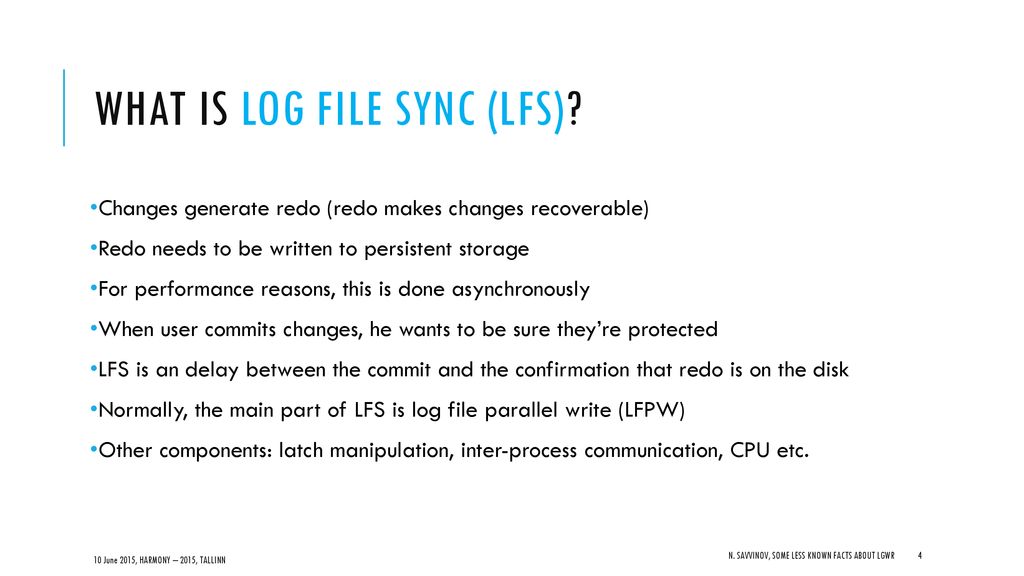 WHAT IS LOG FILE SYNC (LFS)?

•Changes generate redo (redo makes changes recoverable)

•Redo needs to be written to persistent storage

•For performance reasons, this is done asynchronously

•When user commits changes, he wants to be sure they're protected

•LFS is an delay between the commit and the confirmation that redo is on the disk

•Normally, the main part of LFS is log file parallel write (LFPW)

•Other components: latch manipulation, inter-process communication, CPU etc.

10 June 2015, HARMONY – 2015, TALLINN

N. SAVVINOV, SOME LESS KNOWN FACTS ABOUT LGWR

4